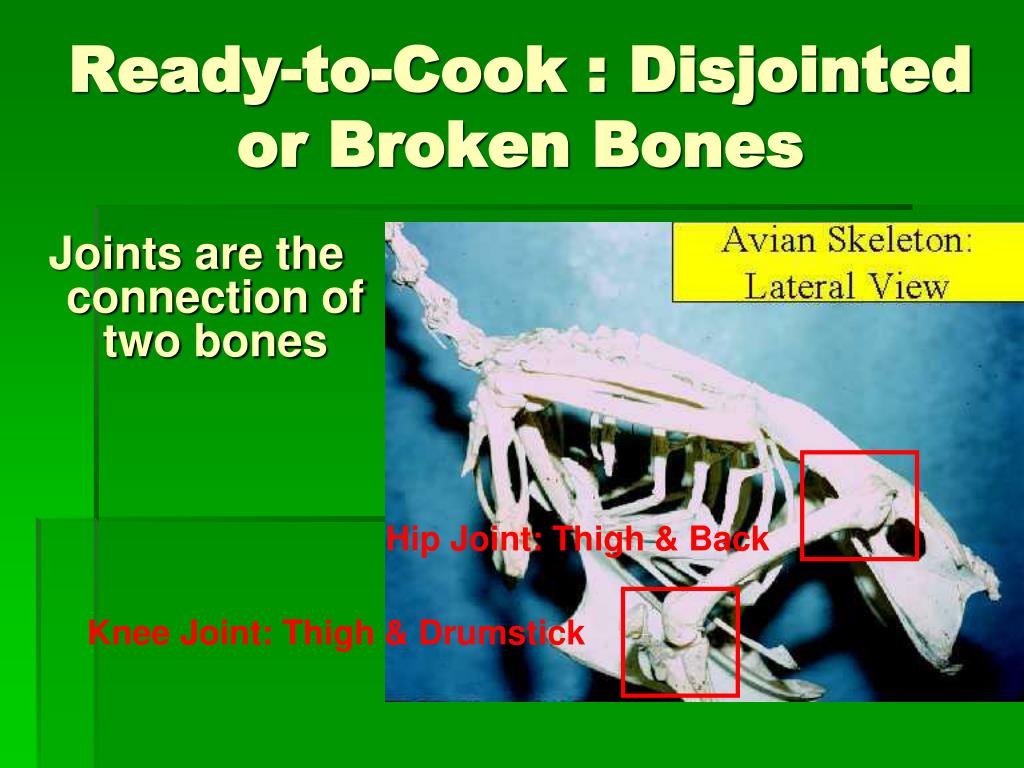 Ready-to-Cook : Disjointed or Broken Bones

Joints are the connection of two bones

Avian Skeleton: Lateral View

Hip Joint: Thigh & Back

Knee Joint: Thigh & Drumstick